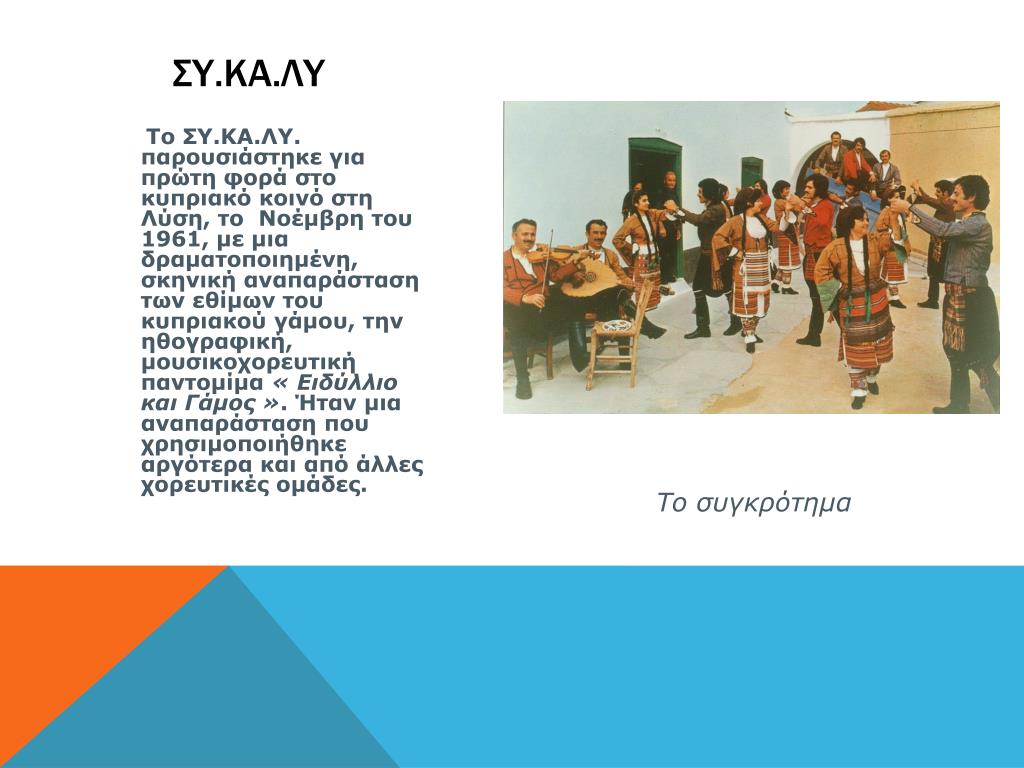 ΣΥ.ΚΑ.ΛΥ

Το ΣΥ.ΚΑ.ΛΥ. παρουσιάστηκε για πρώτη φορά στο κυπριακό κοινό στη Λύση, το Νοέμβρη του 1961, με μια δραματοποιημένη, σκηνική αναπαράσταση των εθίμων του κυπριακού γάμου, την ηθογραφική, μουσικοχορευτική παντομίμα « Ειδύλλιο και Γάμος ». Ήταν μια αναπαράσταση που χρησιμοποιήθηκε αργότερα και από άλλες χορευτικές ομάδες.

Το συγκρότημα